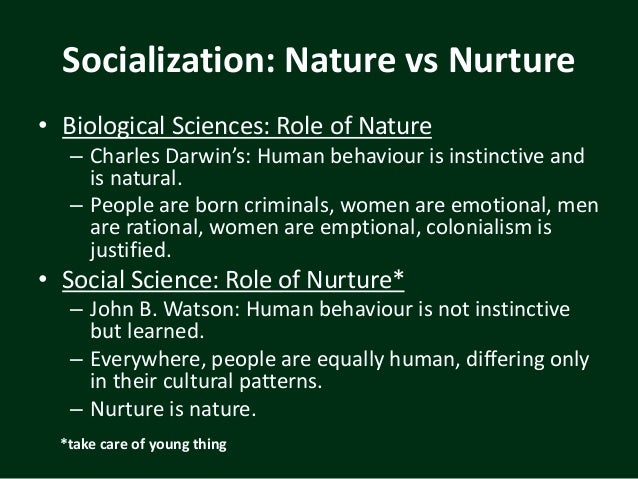 Socialization: Nature vs Nurture

• Biological Sciences: Role of Nature
– Charles Darwin's: Human behaviour is instinctive and is natural.
– People are born criminals, women are emotional, men are rational, women are emptional, colonialism is justified.

• Social Science: Role of Nurture*
– John B. Watson: Human behaviour is not instinctive but learned.
– Everywhere, people are equally human, differing only in their cultural patterns.
– Nurture is nature.

*take care of young thing